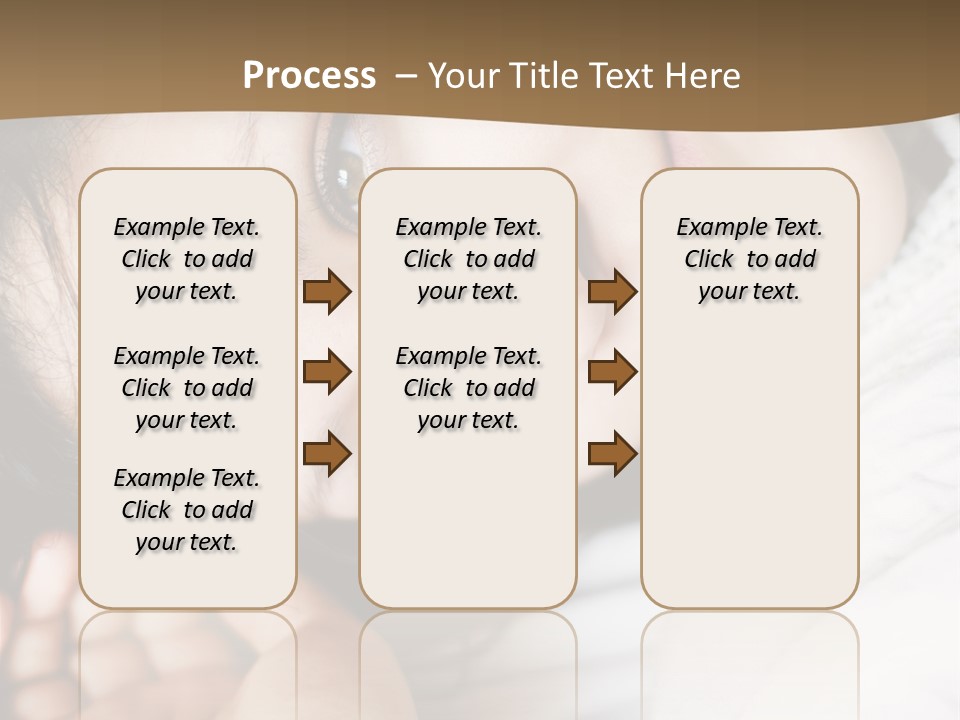 Process – Your Title Text Here

Example Text. Click to add your text.

Example Text. Click to add your text.

Example Text. Click to add your text.

Example Text. Click to add your text.

Example Text. Click to add your text.

Example Text. Click to add your text.